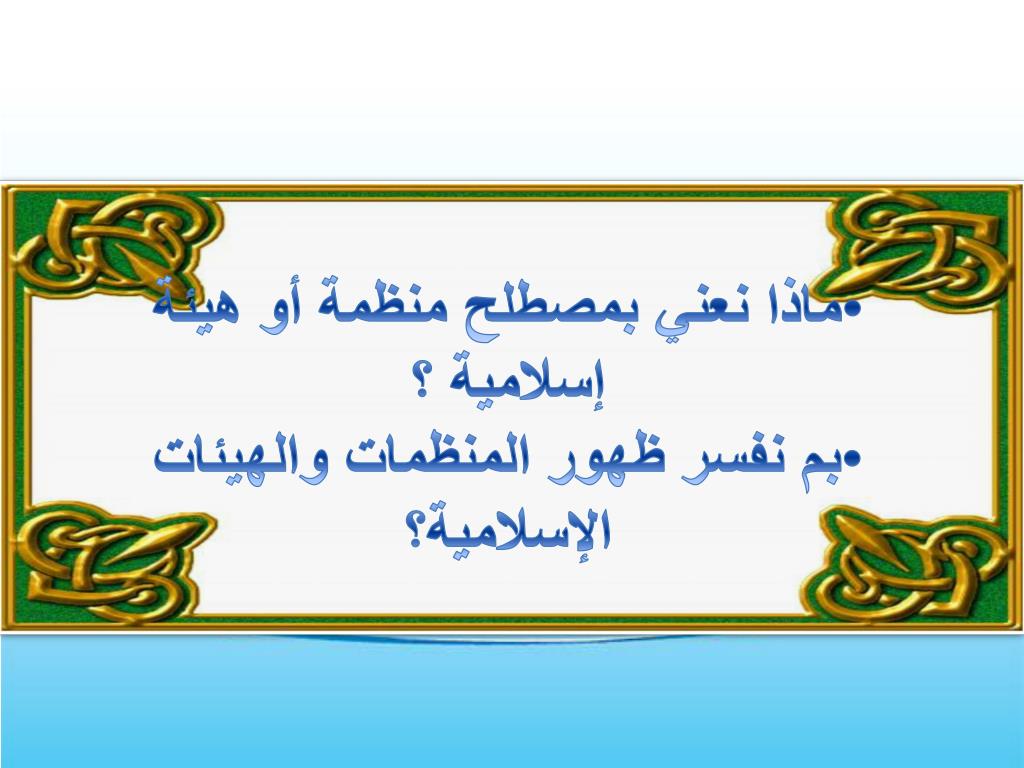 •ماذا نعني بمصطلح منظمة أو هيئة إسلامية ؟
•بم نفسر ظهور المنظمات والهيئات الإسلامية؟